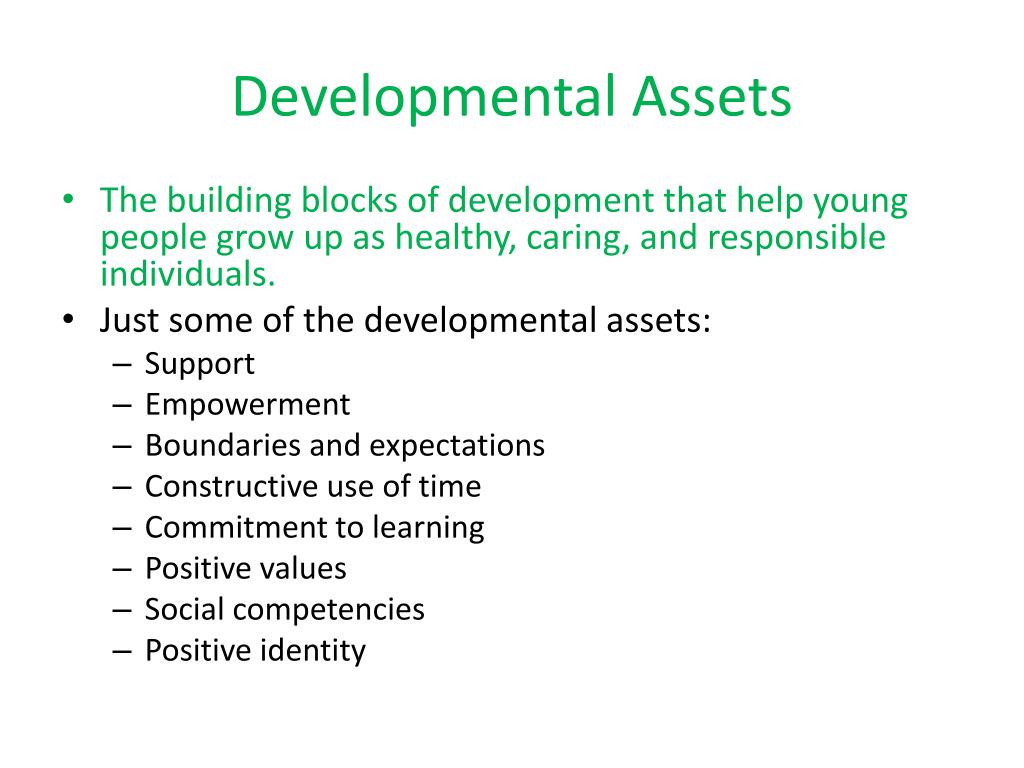 Developmental Assets

• The building blocks of development that help young people grow up as healthy, caring, and responsible individuals.
• Just some of the developmental assets:
– Support
– Empowerment
– Boundaries and expectations
– Constructive use of time
– Commitment to learning
– Positive values
– Social competencies
– Positive identity